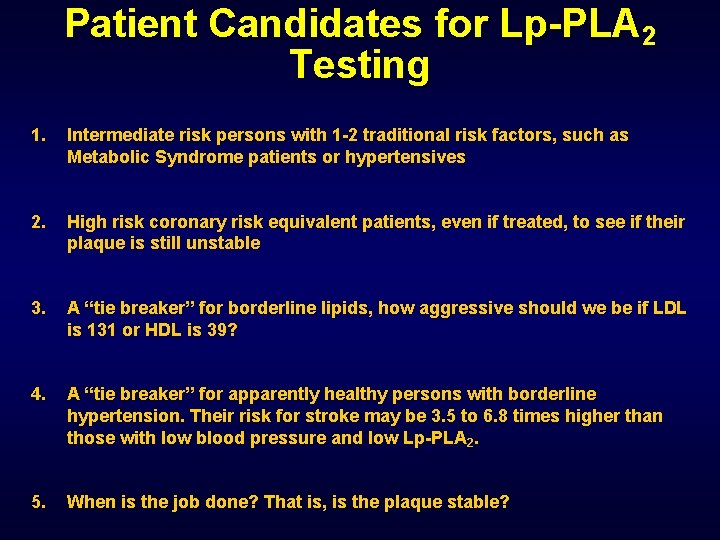 Patient Candidates for Lp-PLA$_2$ Testing

1. Intermediate risk persons with 1-2 traditional risk factors, such as Metabolic Syndrome patients or hypertensives

2. High risk coronary risk equivalent patients, even if treated, to see if their plaque is still unstable

3. A “tie breaker” for borderline lipids, how aggressive should we be if LDL is 131 or HDL is 39?

4. A “tie breaker” for apparently healthy persons with borderline hypertension. Their risk for stroke may be 3.5 to 6.8 times higher than those with low blood pressure and low Lp-PLA$_2$.

5. When is the job done? That is, is the plaque stable?